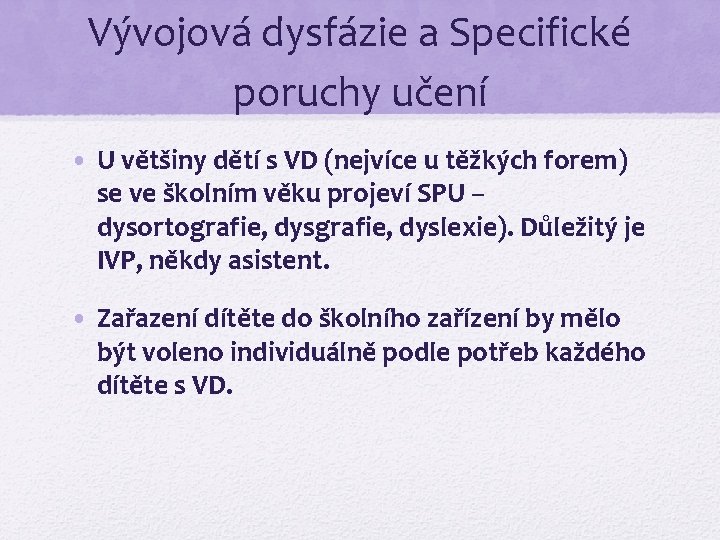 Vývojová dysfázie a Specifické poruchy učení

• U většiny dětí s VD (nejvíce u těžkých forem) se ve školním věku projeví SPU – dysortografie, dysgrafie, dyslexie). Důležitý je IVP, někdy asistent.

• Zařazení dítěte do školního zařízení by mělo být voleno individuálně podle potřeb každého dítěte s VD.